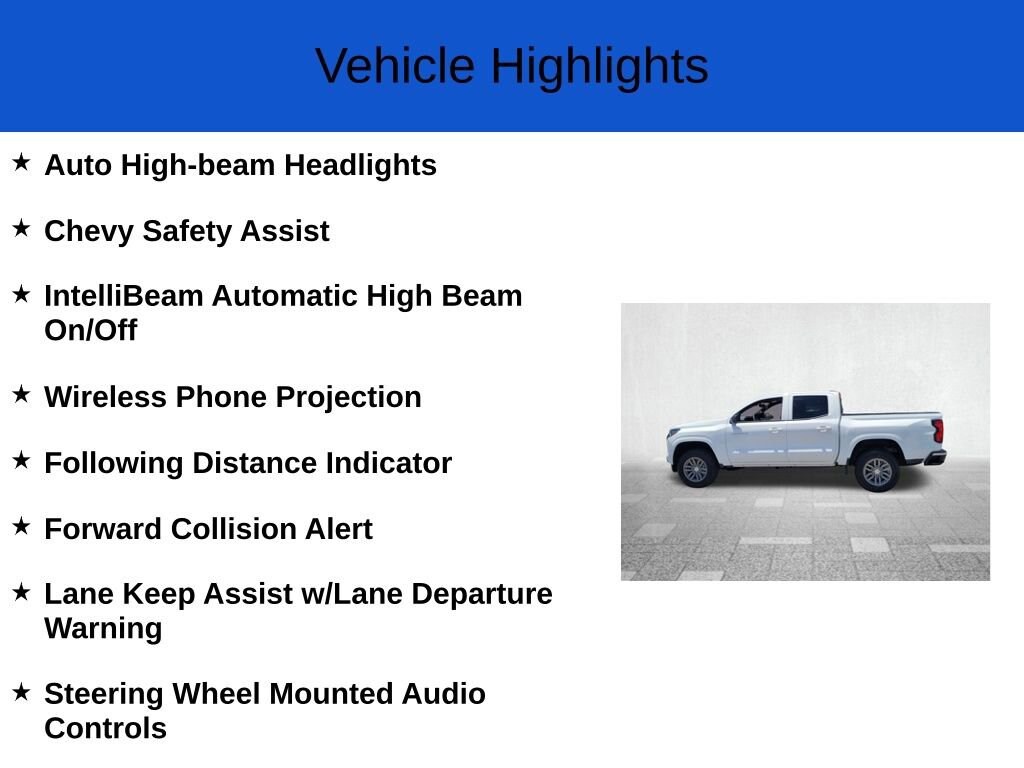 Vehicle Highlights

★ Auto High-beam Headlights

★ Chevy Safety Assist

★ IntelliBeam Automatic High Beam On/Off

★ Wireless Phone Projection

★ Following Distance Indicator

★ Forward Collision Alert

★ Lane Keep Assist w/Lane Departure Warning

★ Steering Wheel Mounted Audio Controls